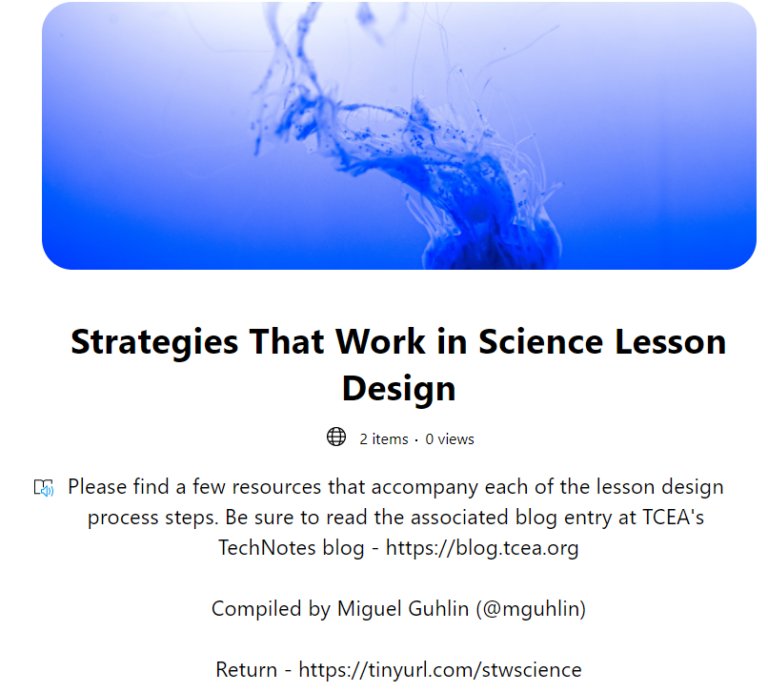 Strategies That Work in Science Lesson Design

2 items · 0 views

Please find a few resources that accompany each of the lesson design process steps. Be sure to read the associated blog entry at TCEA's TechNotes blog - https://blog.tcea.org

Compiled by Miguel Guhlin (@mguhlin)

Return - https://tinyurl.com/stwscience